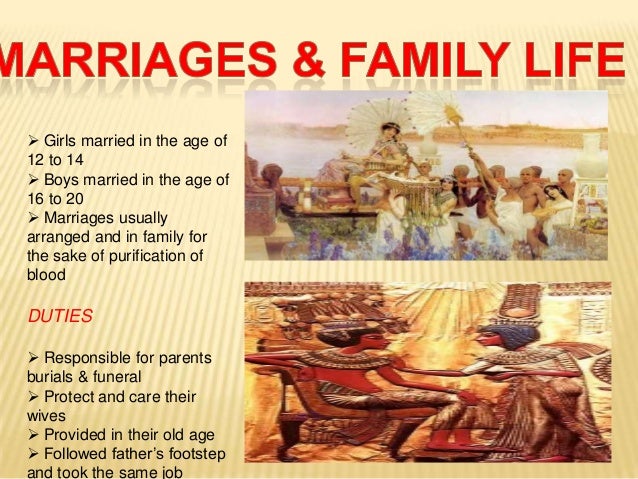 MARRIAGES & FAMILY LIFE

➢ Girls married in the age of 12 to 14
➢ Boys married in the age of 16 to 20
➢ Marriages usually arranged and in family for the sake of purification of blood

DUTIES

➢ Responsible for parents burials & funeral
➢ Protect and care their wives
➢ Provided in their old age
➢ Followed father's footstep and took the same job